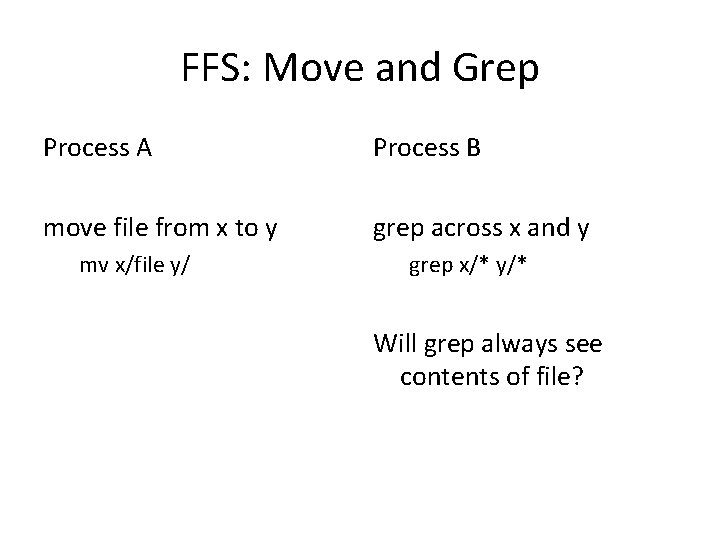 FFS: Move and Grep

Process A

move file from x to y

mv x/file y/

Process B

grep across x and y

grep x/* y/*

Will grep always see contents of file?